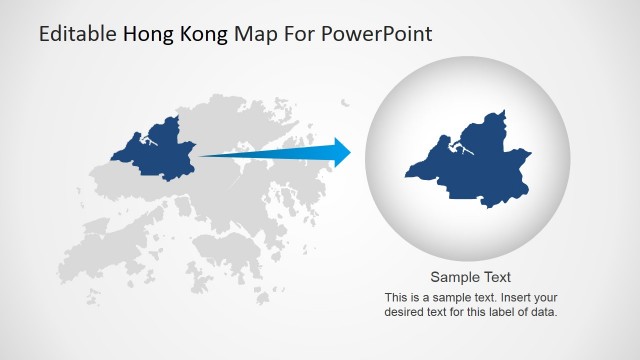 Editable Hong Kong Map For PowerPoint

Sample Text

This is a sample text. Insert your desired text for this label of data.